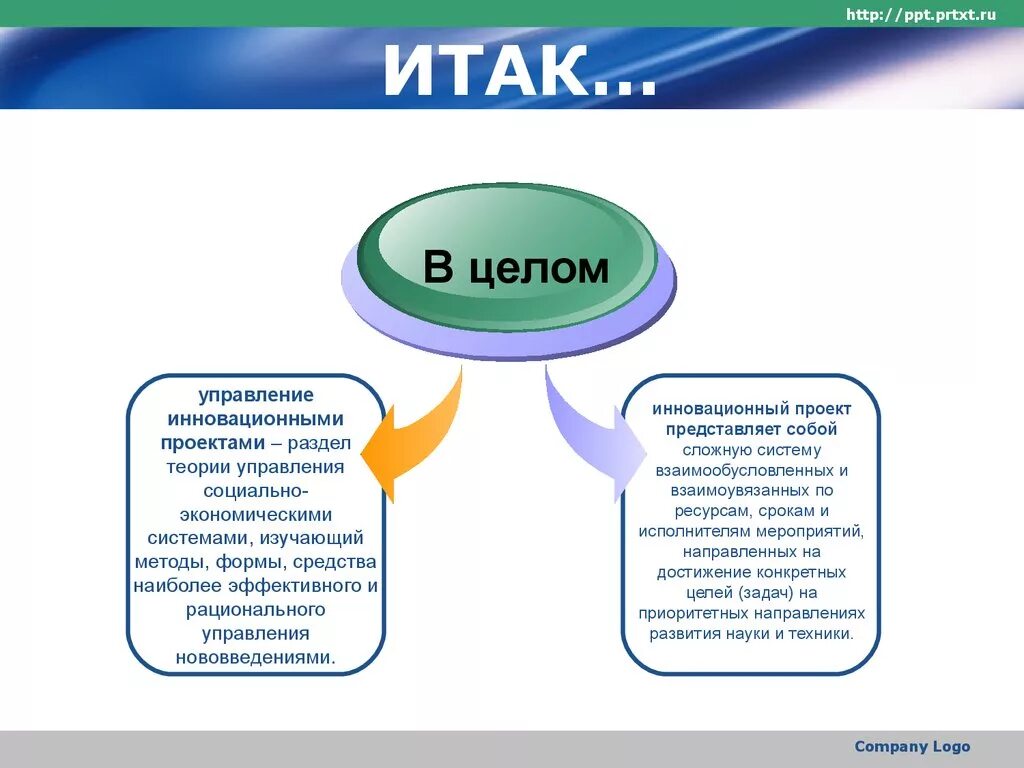 http://ppt.prtxt.ru

ИТАК…

В целом

управление инновационными проектами – раздел теории управления социально-экономическими системами, изучающий методы, формы, средства наиболее эффективного и рационального управления нововведениями.

инновационный проект представляет собой сложную систему взаимообусловленных и взаимоувязанных по ресурсам, срокам и исполнителям мероприятий, направленных на достижение конкретных целей (задач) на приоритетных направлениях развития науки и техники.

Company Logo